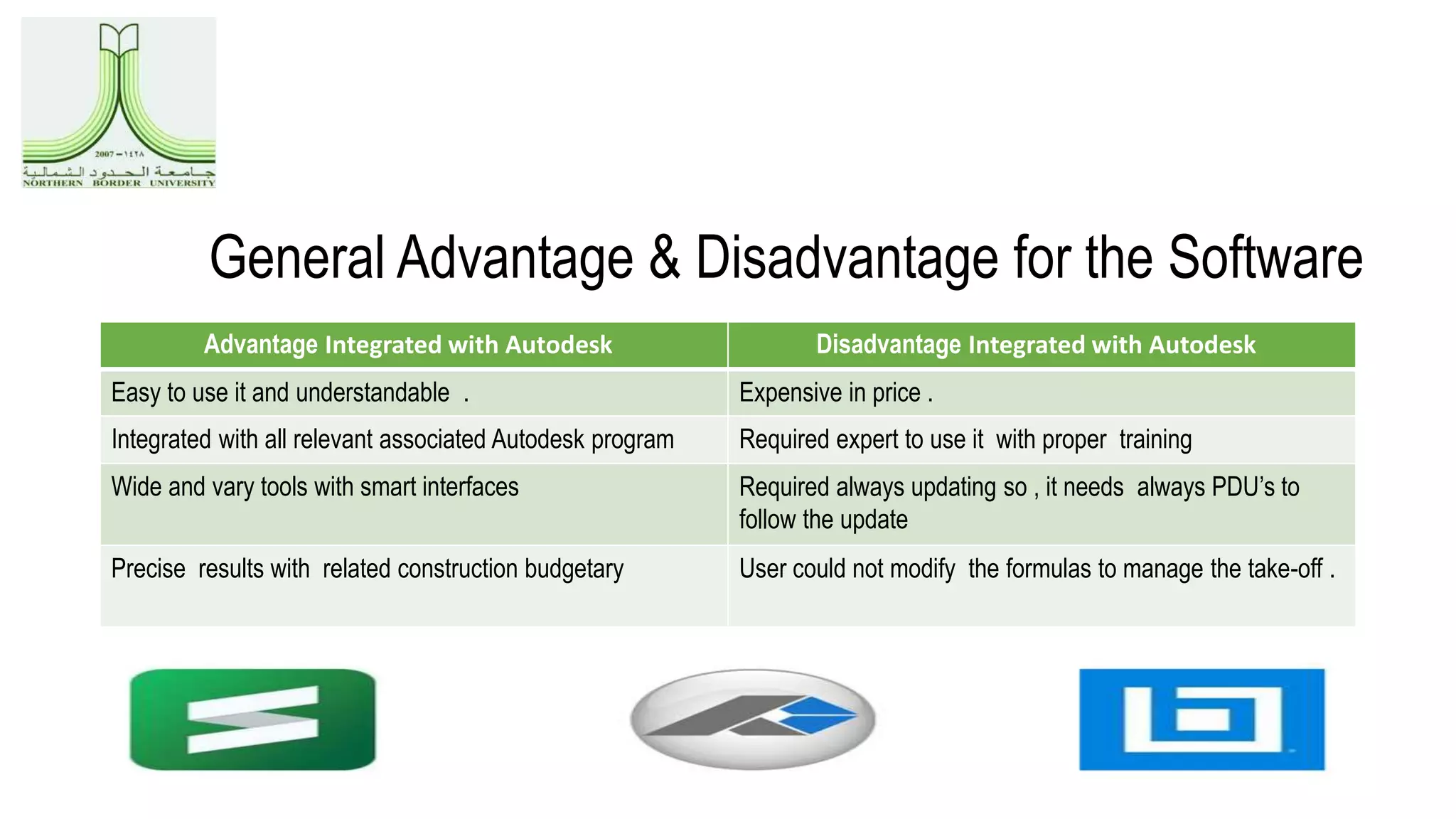 2007 – ١٤٢٨
جامعة الحدود الشمالية
NORTHERN BORDER UNIVERSITY

General Advantage & Disadvantage for the Software

| Advantage Integrated with Autodesk | Disadvantage Integrated with Autodesk |
|---|---|
| Easy to use it and understandable . | Expensive in price . |
| Integrated with all relevant associated Autodesk program | Required expert to use it with proper training |
| Wide and vary tools with smart interfaces | Required always updating so , it needs always PDU's to follow the update |
| Precise results with related construction budgetary | User could not modify the formulas to manage the take-off . |